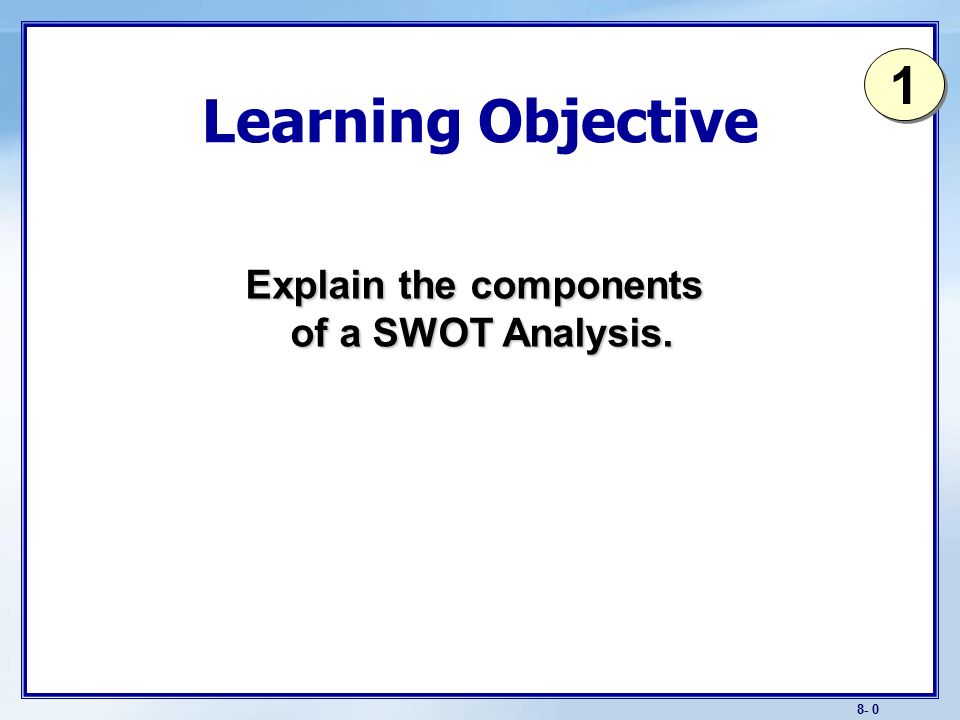 1

Learning Objective

Explain the components of a SWOT Analysis.

8- 0